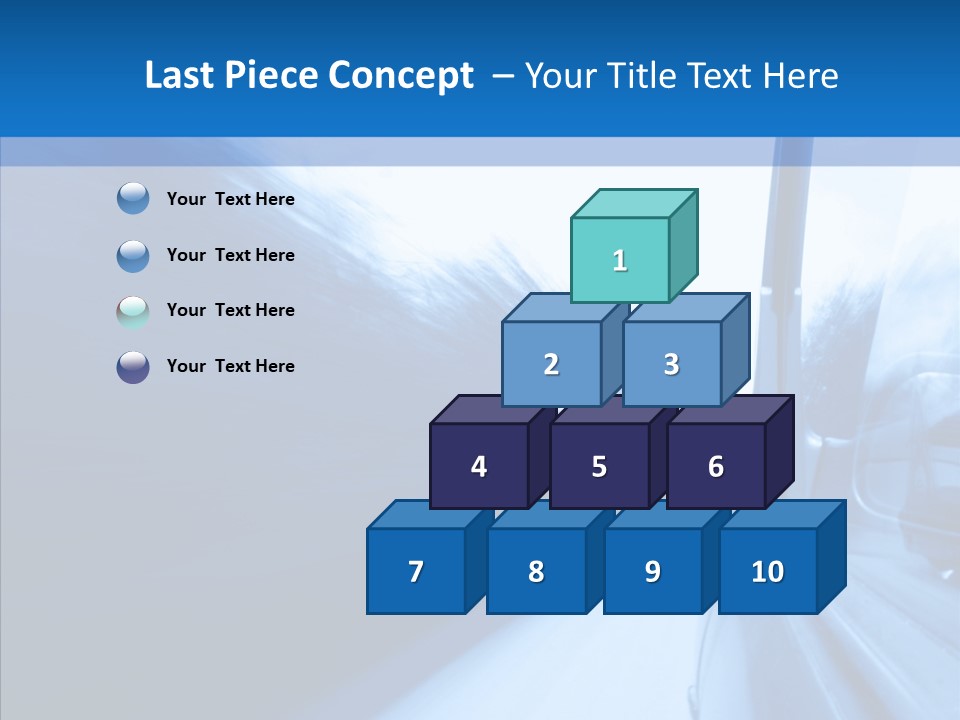 Last Piece Concept – Your Title Text Here

Your Text Here

Your Text Here

Your Text Here

Your Text Here

1

2

3

4

5

6

7

8

9

10